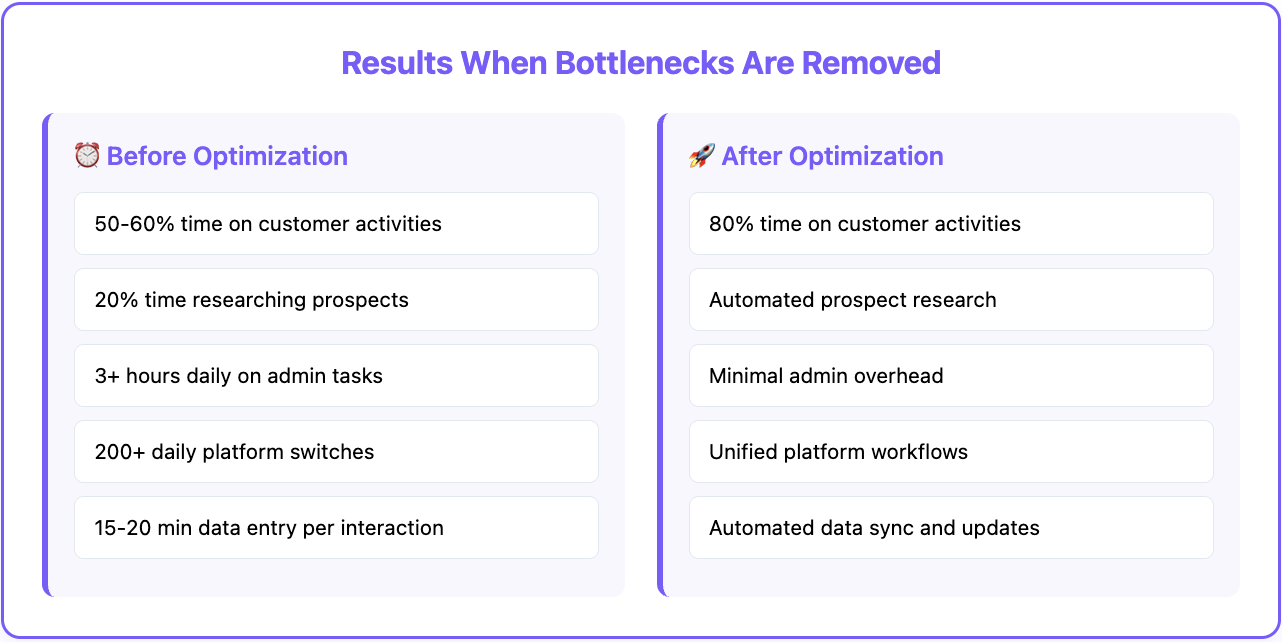 Results When Bottlenecks Are Removed

⏰ Before Optimization

50-60% time on customer activities

20% time researching prospects

3+ hours daily on admin tasks

200+ daily platform switches

15-20 min data entry per interaction

🚀 After Optimization

80% time on customer activities

Automated prospect research

Minimal admin overhead

Unified platform workflows

Automated data sync and updates